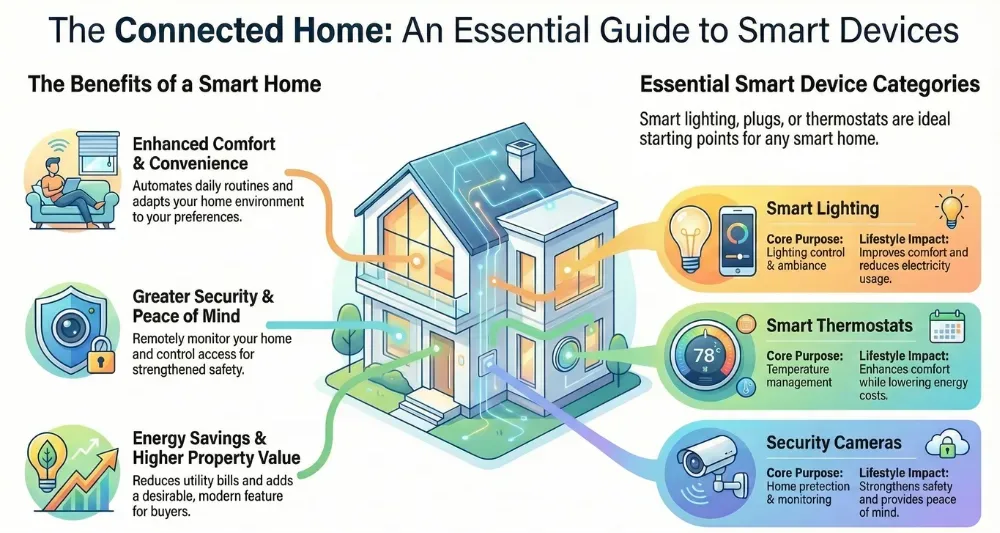 The Connected Home: An Essential Guide to Smart Devices

The Benefits of a Smart Home

Enhanced Comfort & Convenience
Automates daily routines and adapts your home environment to your preferences.

Greater Security & Peace of Mind
Remotely monitor your home and control access for strengthened safety.

Energy Savings & Higher Property Value
Reduces utility bills and adds a desirable, modern feature for buyers.

Essential Smart Device Categories

Smart lighting, plugs, or thermostats are ideal starting points for any smart home.

Smart Lighting
Core Purpose: Lighting control & ambiance
Lifestyle Impact: Improves comfort and reduces electricity usage.

Smart Thermostats
78°
Core Purpose: Temperature management
Lifestyle Impact: Enhances comfort while lowering energy costs.

Security Cameras
Core Purpose: Home protection & monitoring
Lifestyle Impact: Strengthens safety and provides peace of mind.